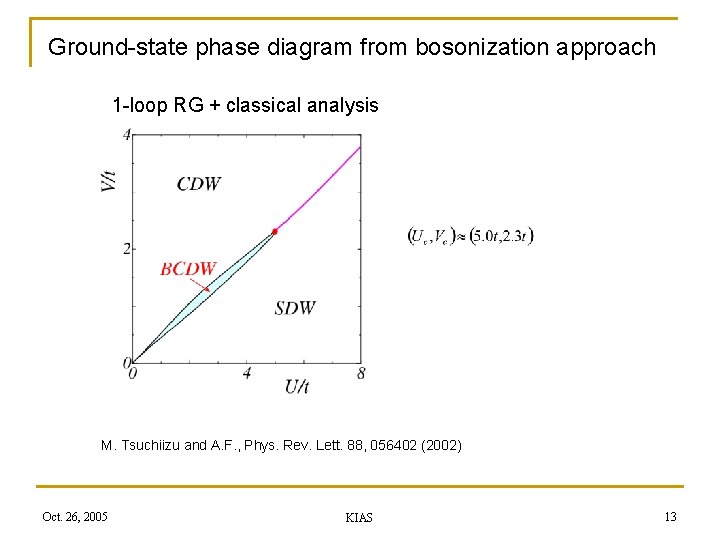 Ground-state phase diagram from bosonization approach

1-loop RG + classical analysis

4

V/t

CDW

2

BCDW

SDW

0

0

4

8

U/t

$(U_c, V_c) \approx (5.0t, 2.3t)$

M. Tsuchiizu and A.F., Phys. Rev. Lett. 88, 056402 (2002)

Oct. 26, 2005

KIAS

13